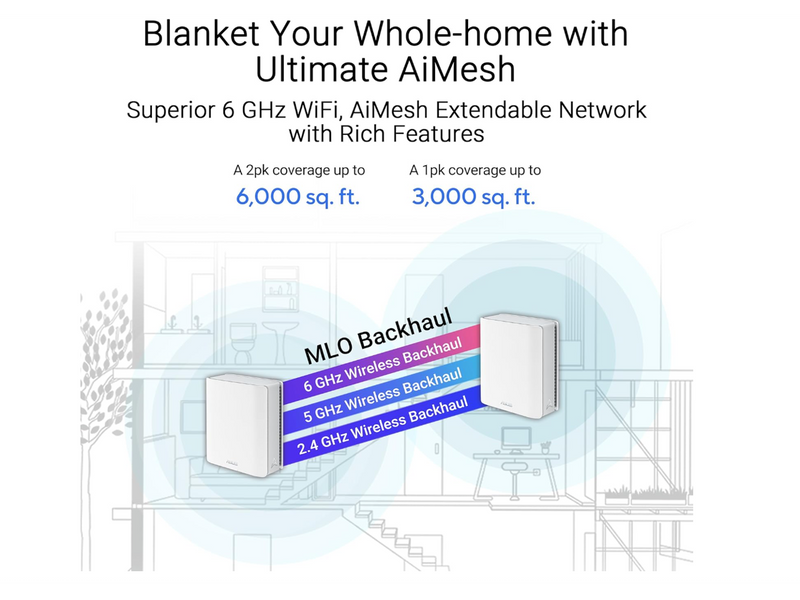 Blanket Your Whole-home with Ultimate AiMesh

Superior 6 GHz WiFi, AiMesh Extendable Network with Rich Features

A 2pk coverage up to
6,000 sq. ft.

A 1pk coverage up to
3,000 sq. ft.

MLO Backhaul
6 GHz Wireless Backhaul
5 GHz Wireless Backhaul
2.4 GHz Wireless Backhaul